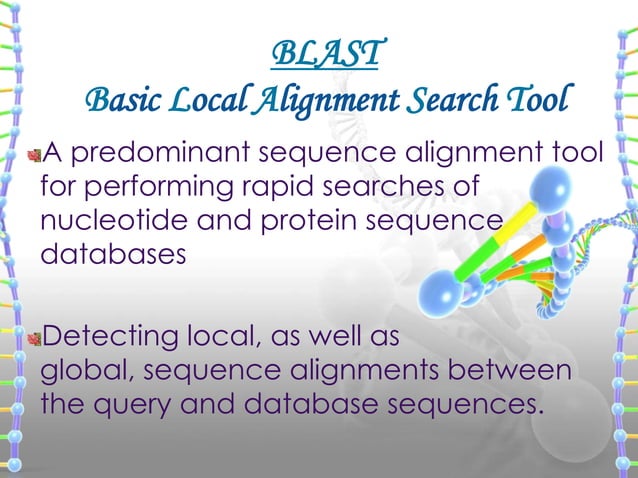 BLAST
Basic Local Alignment Search Tool

A predominant sequence alignment tool for performing rapid searches of nucleotide and protein sequence databases

Detecting local, as well as global, sequence alignments between the query and database sequences.